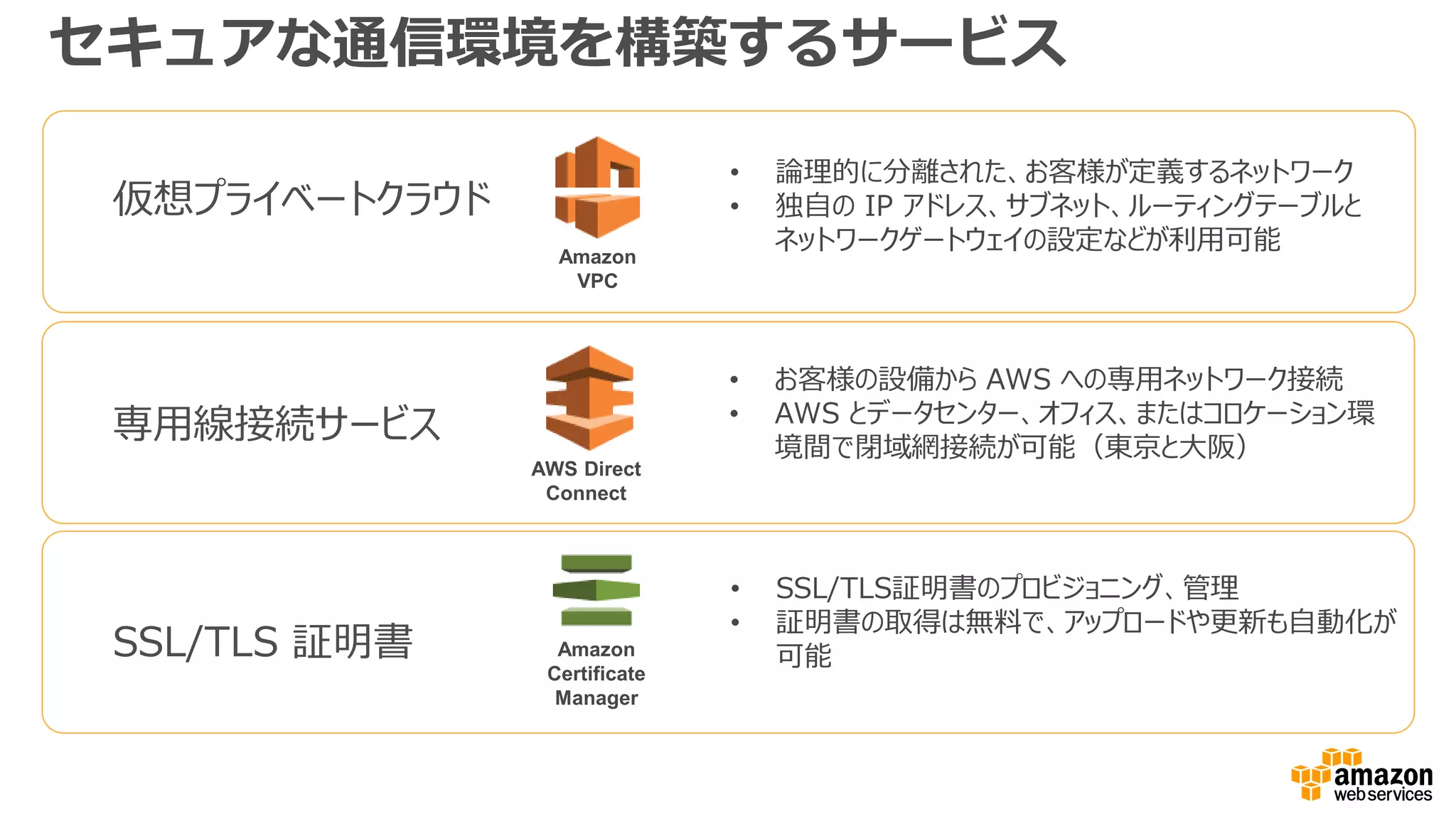 セキュアな通信環境を構築するサービス

仮想プライベートクラウド

Amazon VPC

• 論理的に分離された、お客様が定義するネットワーク
• 独自の IP アドレス、サブネット、ルーティングテーブルとネットワークゲートウェイの設定などが利用可能

専用線接続サービス

AWS Direct Connect

• お客様の設備から AWS への専用ネットワーク接続
• AWS とデータセンター、オフィス、またはコロケーション環境間で閉域網接続が可能（東京と大阪）

SSL/TLS 証明書

Amazon Certificate Manager

• SSL/TLS証明書のプロビジョニング、管理
• 証明書の取得は無料で、アップロードや更新も自動化が可能

amazon web services